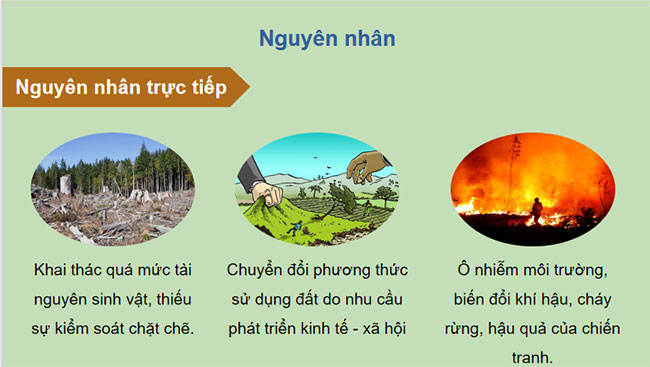 Nguyên nhân

Nguyên nhân trực tiếp

Khai thác quá mức tài nguyên sinh vật, thiếu sự kiểm soát chặt chẽ.

Chuyển đổi phương thức sử dụng đất do nhu cầu phát triển kinh tế - xã hội

Ô nhiễm môi trường, biến đổi khí hậu, cháy rừng, hậu quả của chiến tranh.